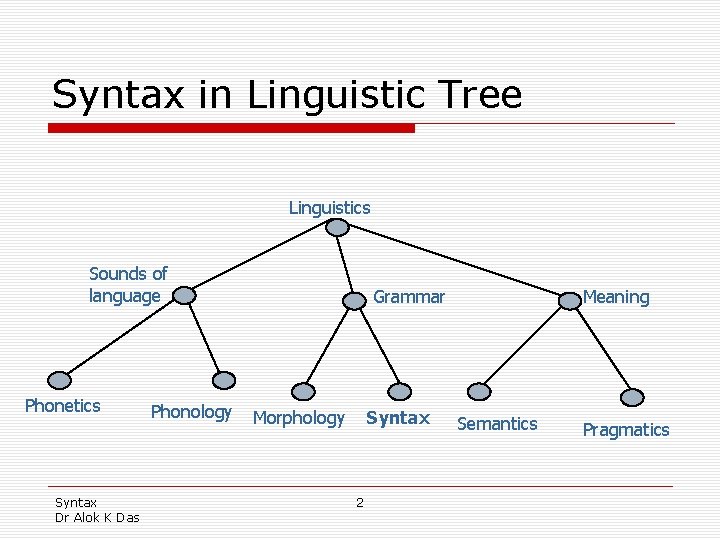 Syntax in Linguistic Tree

Linguistics

Sounds of language

Grammar

Meaning

Phonetics

Phonology

Morphology

Syntax

Semantics

Pragmatics

Syntax
Dr Alok K Das

2